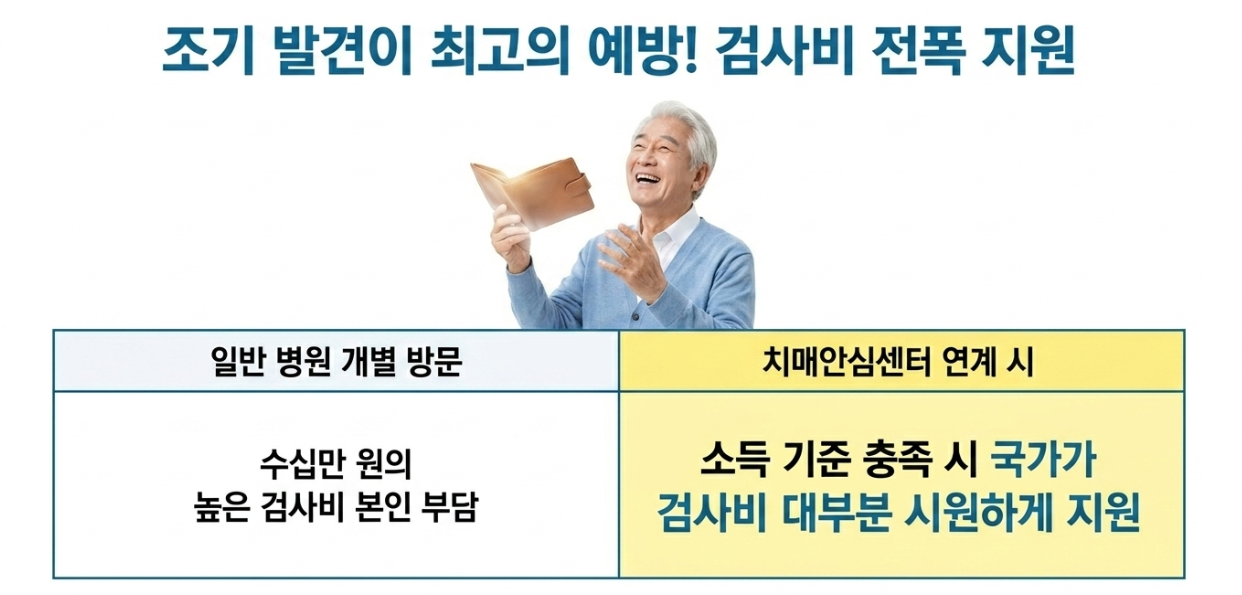 조기 발견이 최고의 예방! 검사비 전폭 지원

| 일반 병원 개별 방문 | 치매안심센터 연계 시 |
|---|---|
| 수십만 원의 높은 검사비 본인 부담 | 소득 기준 충족 시 국가가 검사비 대부분 시원하게 지원 |